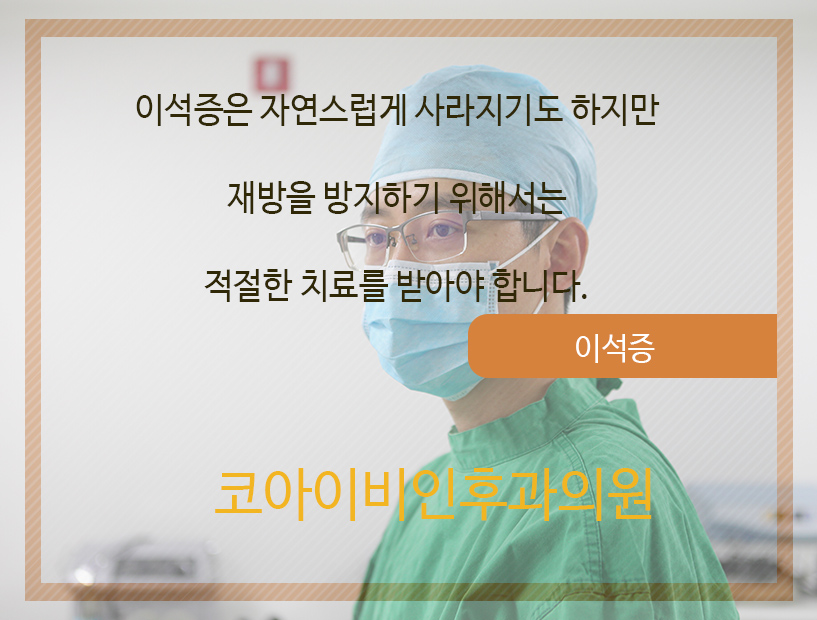 이석증은 자연스럽게 사라지기도 하지만

재방을 방지하기 위해서는

적절한 치료를 받아야 합니다.

이석증

코아이비인후과의원